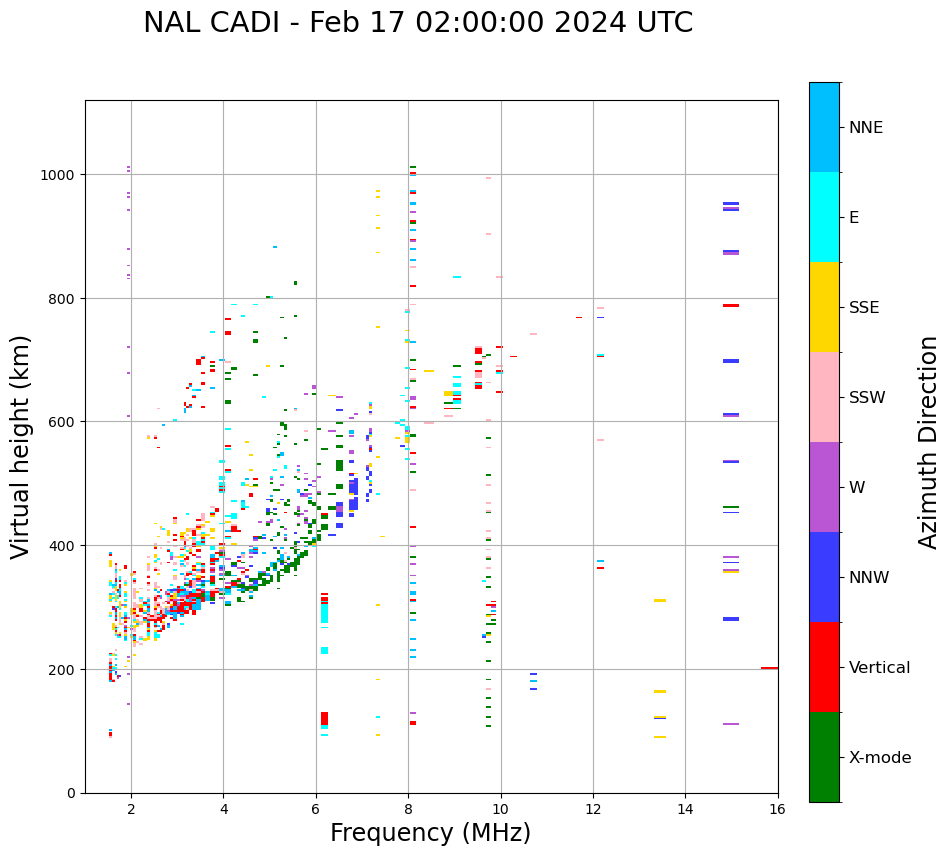 NAL CADI - Feb 17 02:00:00 2024 UTC

Virtual height (km)

1000
800
600
400
200
0

2
4
6
8
10
12
14
16

Frequency (MHz)

NNE
E
SSE
SSW
W
NNW
Vertical
X-mode

Azimuth Direction